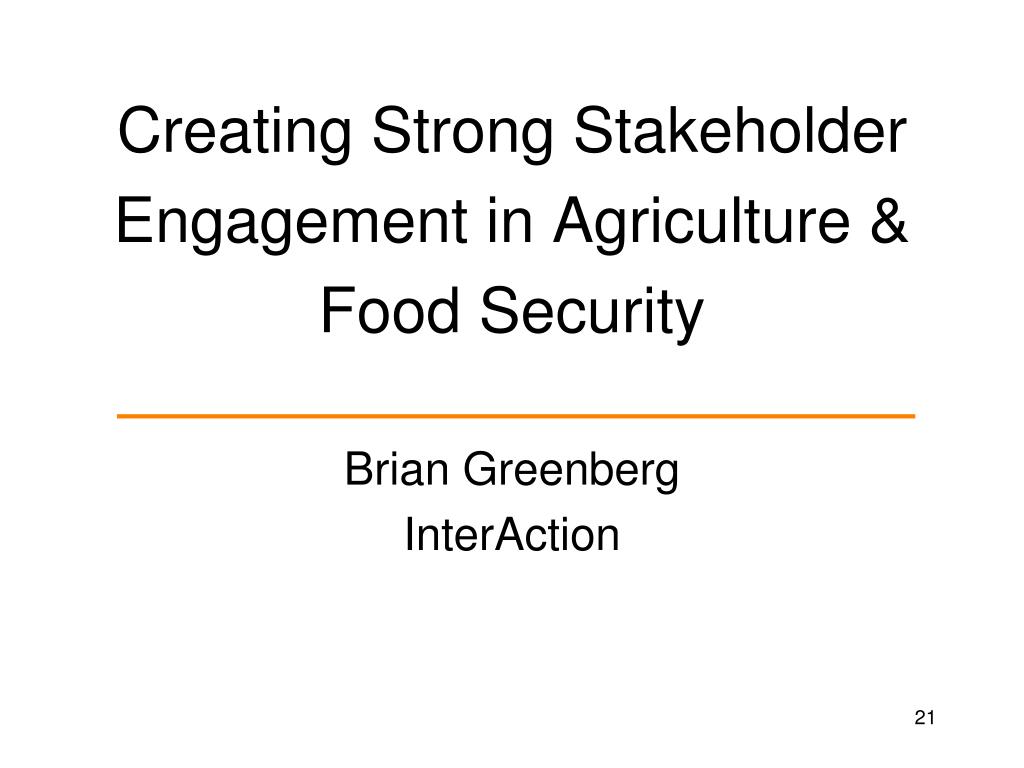 Creating Strong Stakeholder Engagement in Agriculture & Food Security

Brian Greenberg
InterAction

21